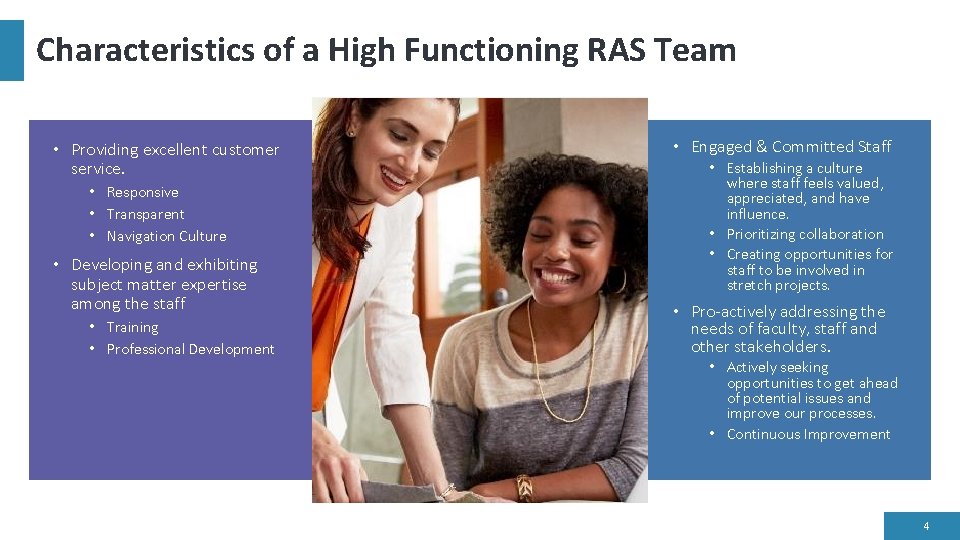 Characteristics of a High Functioning RAS Team

• Providing excellent customer service.
  • Responsive
  • Transparent
  • Navigation Culture
• Developing and exhibiting subject matter expertise among the staff
  • Training
  • Professional Development

• Engaged & Committed Staff
  • Establishing a culture where staff feels valued, appreciated, and have influence.
  • Prioritizing collaboration
  • Creating opportunities for staff to be involved in stretch projects.
• Pro-actively addressing the needs of faculty, staff and other stakeholders.
  • Actively seeking opportunities to get ahead of potential issues and improve our processes.
  • Continuous Improvement

4